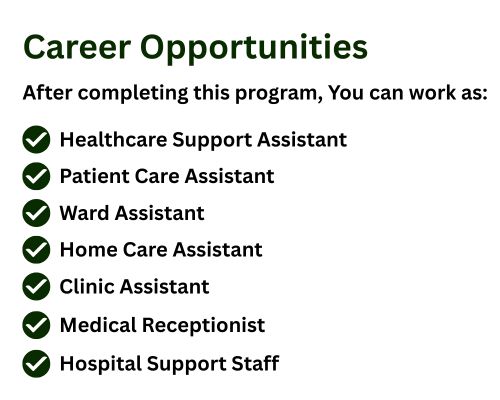 Career Opportunities

After completing this program, You can work as:

Healthcare Support Assistant
Patient Care Assistant
Ward Assistant
Home Care Assistant
Clinic Assistant
Medical Receptionist
Hospital Support Staff